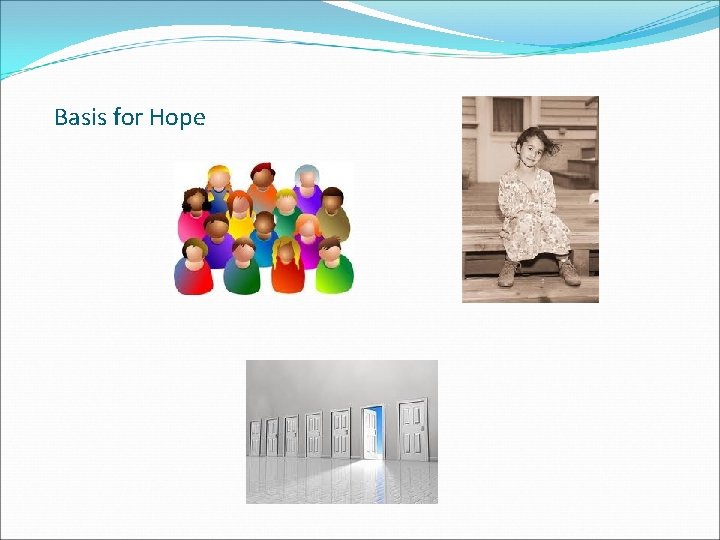 Basis for Hope